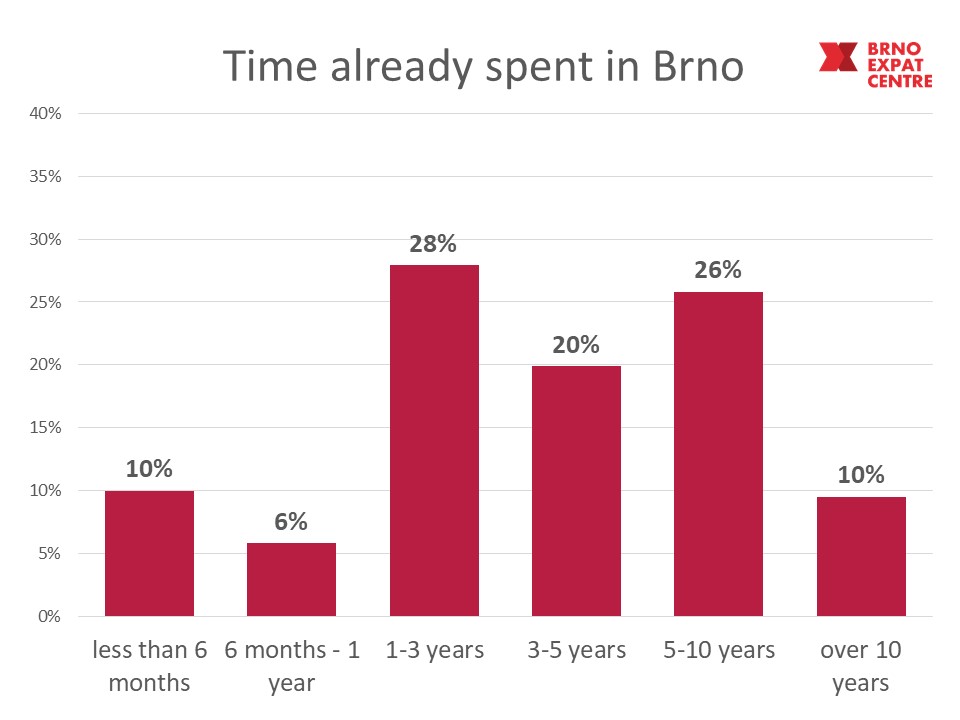 Time already spent in Brno

BRNO EXPAT CENTRE

40%
35%
30%
25%
20%
15%
10%
5%
0%

10%
6%
28%
20%
26%
10%

less than 6 months
6 months - 1 year
1-3 years
3-5 years
5-10 years
over 10 years